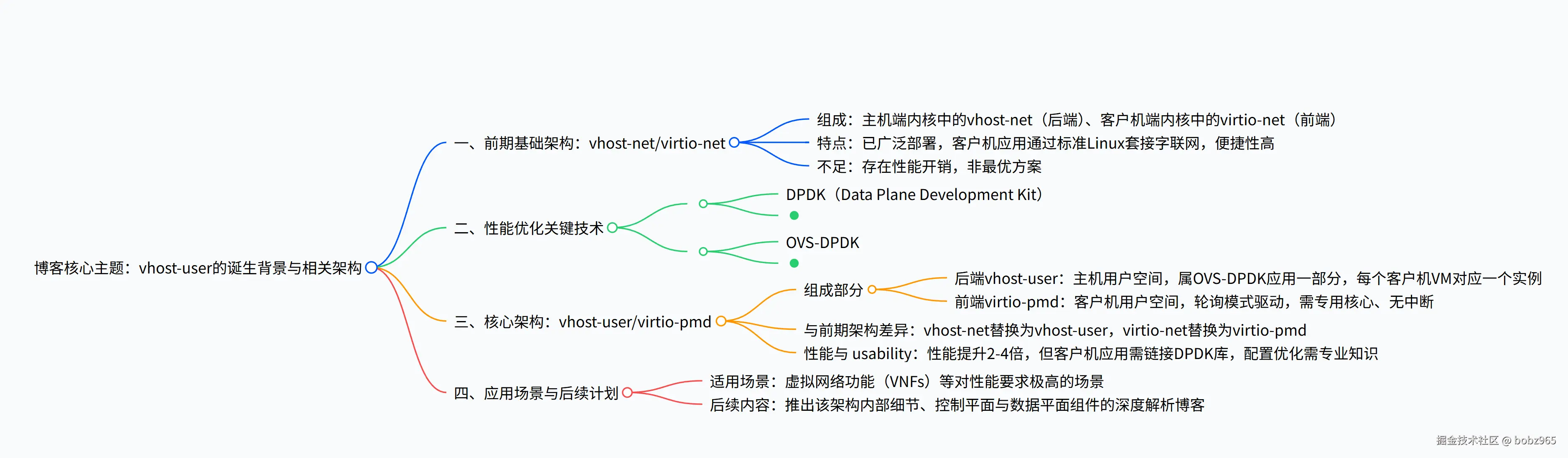 博客核心主题：vhost-user的诞生背景与相关架构

一、前期基础架构：vhost-net/virtio-net

组成：主机端内核中的vhost-net（后端）、客户机端内核中的virtio-net（前端）

特点：已广泛部署，客户机应用通过标准Linux套接字联网，便捷性高

不足：存在性能开销，非最优方案

二、性能优化关键技术

DPDK（Data Plane Development Kit）

OVS-DPDK

三、核心架构：vhost-user/virtio-pmd

组成部分

后端vhost-user：主机用户空间，属OVS-DPDK应用一部分，每个客户机VM对应一个实例

前端virtio-pmd：客户机用户空间，轮询模式驱动，需专用核心、无中断

与前期架构差异：vhost-net替换为vhost-user，virtio-net替换为virtio-pmd

性能与 usability：性能提升2-4倍，但客户机应用需链接DPDK库，配置优化需专业知识

四、应用场景与后续计划

适用场景：虚拟网络功能（VNFs）等对性能要求极高的场景

后续内容：推出该架构内部细节、控制平面与数据平面组件的深度解析博客

掘金技术社区 @ bobz965